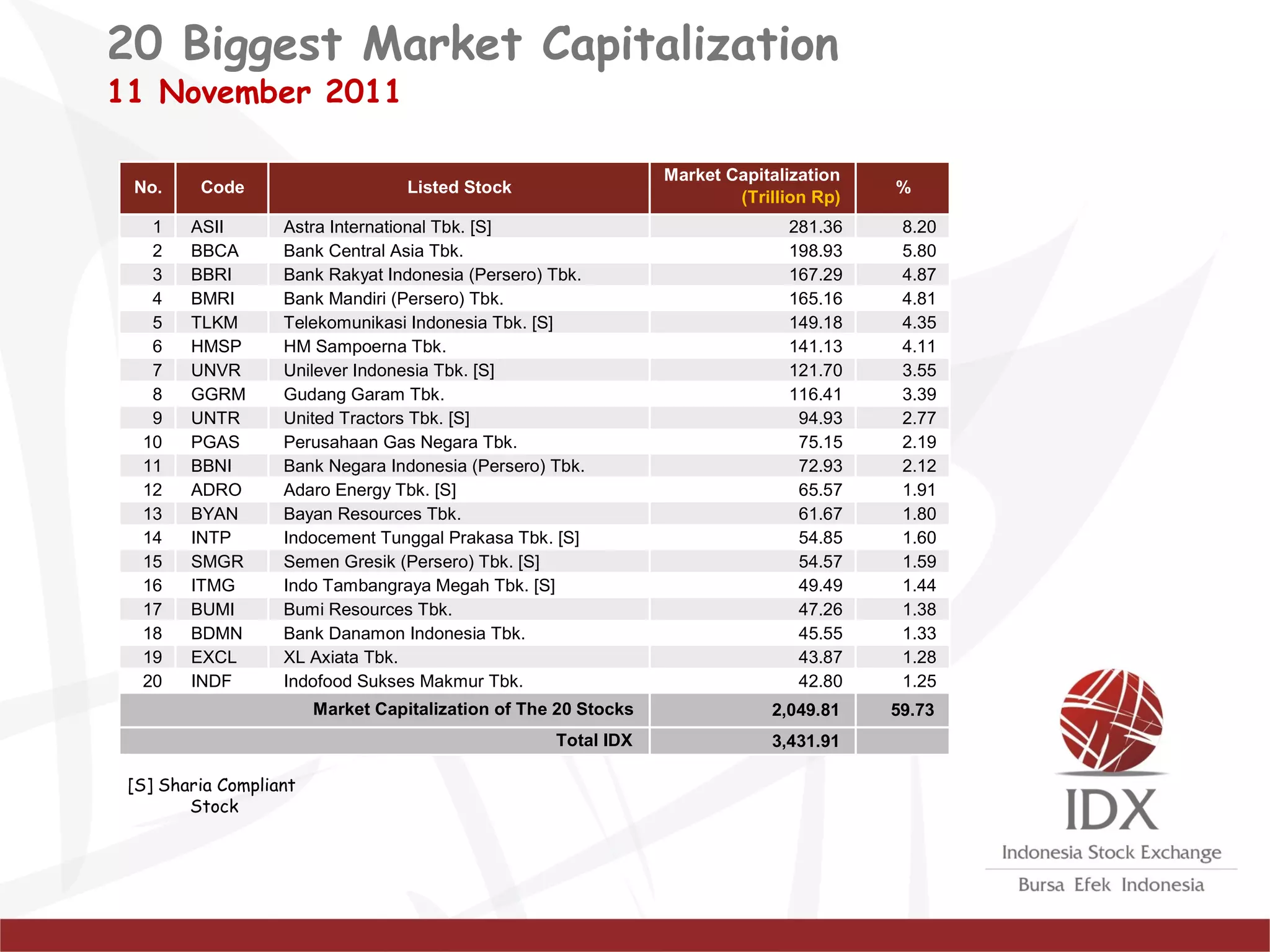 20 Biggest Market Capitalization
11 November 2011

| No. | Code | Listed Stock | Market Capitalization (Trillion Rp) | % |
|---|---|---|---|---|
| 1 | ASII | Astra International Tbk. [S] | 281.36 | 8.20 |
| 2 | BBCA | Bank Central Asia Tbk. | 198.93 | 5.80 |
| 3 | BBRI | Bank Rakyat Indonesia (Persero) Tbk. | 167.29 | 4.87 |
| 4 | BMRI | Bank Mandiri (Persero) Tbk. | 165.16 | 4.81 |
| 5 | TLKM | Telekomunikasi Indonesia Tbk. [S] | 149.18 | 4.35 |
| 6 | HMSP | HM Sampoerna Tbk. | 141.13 | 4.11 |
| 7 | UNVR | Unilever Indonesia Tbk. [S] | 121.70 | 3.55 |
| 8 | GGRM | Gudang Garam Tbk. | 116.41 | 3.39 |
| 9 | UNTR | United Tractors Tbk. [S] | 94.93 | 2.77 |
| 10 | PGAS | Perusahaan Gas Negara Tbk. | 75.15 | 2.19 |
| 11 | BBNI | Bank Negara Indonesia (Persero) Tbk. | 72.93 | 2.12 |
| 12 | ADRO | Adaro Energy Tbk. [S] | 65.57 | 1.91 |
| 13 | BYAN | Bayan Resources Tbk. | 61.67 | 1.80 |
| 14 | INTP | Indocement Tunggal Prakasa Tbk. [S] | 54.85 | 1.60 |
| 15 | SMGR | Semen Gresik (Persero) Tbk. [S] | 54.57 | 1.59 |
| 16 | ITMG | Indo Tambangraya Megah Tbk. [S] | 49.49 | 1.44 |
| 17 | BUMI | Bumi Resources Tbk. | 47.26 | 1.38 |
| 18 | BDMN | Bank Danamon Indonesia Tbk. | 45.55 | 1.33 |
| 19 | EXCL | XL Axiata Tbk. | 43.87 | 1.28 |
| 20 | INDF | Indofood Sukses Makmur Tbk. | 42.80 | 1.25 |
| | | Market Capitalization of The 20 Stocks | 2,049.81 | 59.73 |
| | | Total IDX | 3,431.91 | |

[S] Sharia Compliant Stock

IDX
Indonesia Stock Exchange
Bursa Efek Indonesia